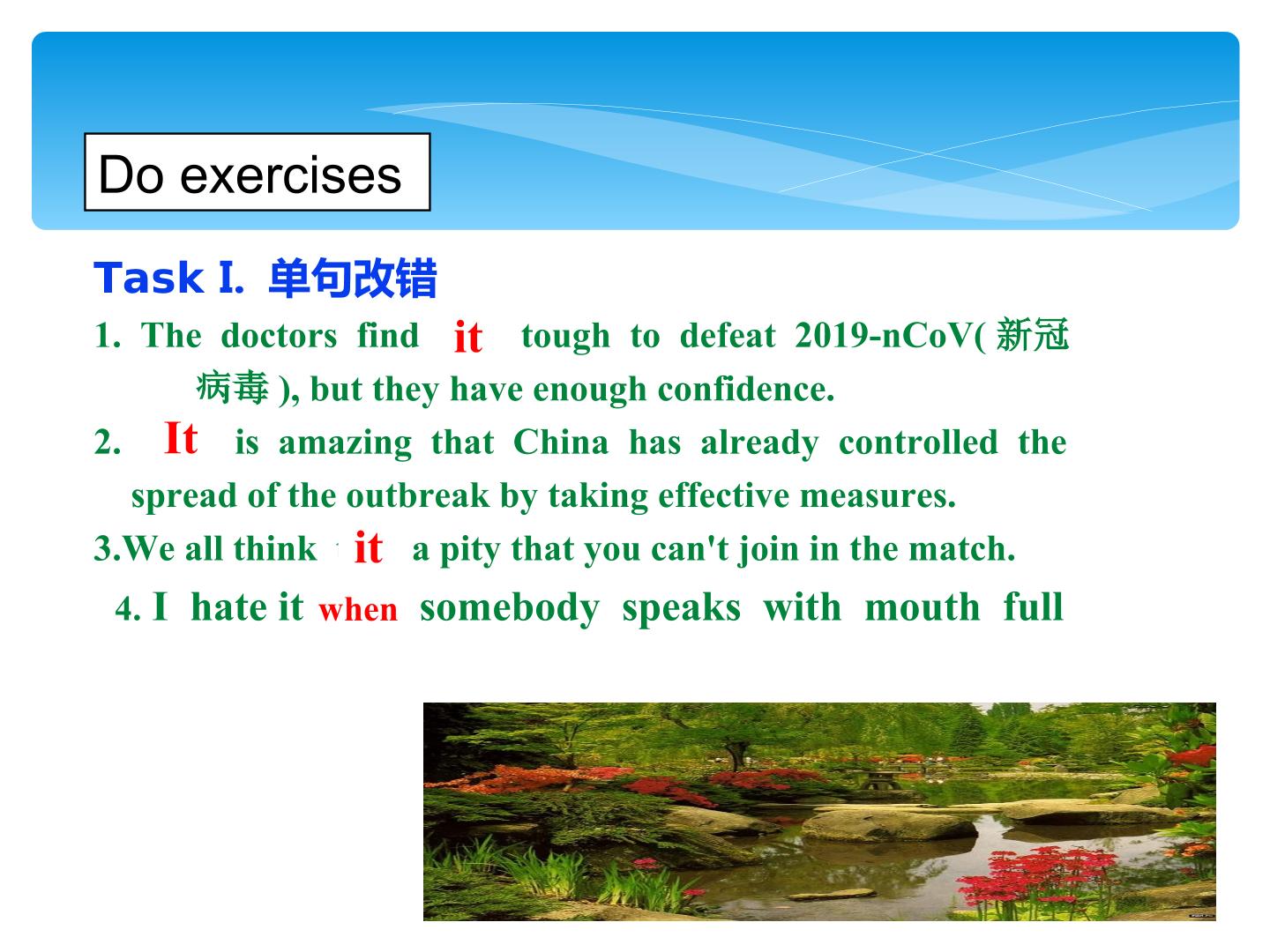 Do exercises

Task I. 单句改错

1. The doctors find it tough to defeat 2019-nCoV(新冠病毒), but they have enough confidence.

2. It is amazing that China has already controlled the spread of the outbreak by taking effective measures.

3.We all think it a pity that you can't join in the match.

4. I hate it when somebody speaks with mouth full